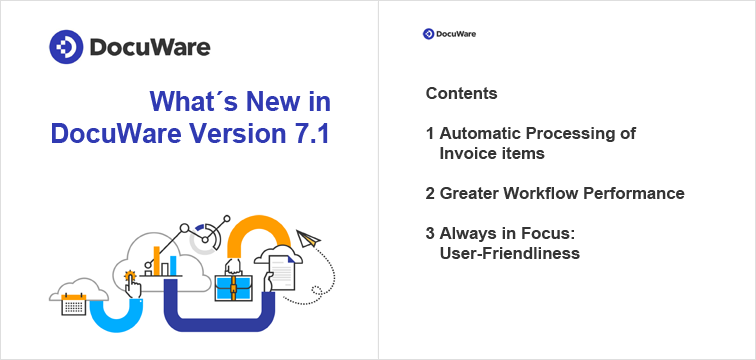 DocuWare

What´s New in DocuWare Version 7.1

DocuWare

Contents

1 Automatic Processing of Invoice items

2 Greater Workflow Performance

3 Always in Focus: User-Friendliness